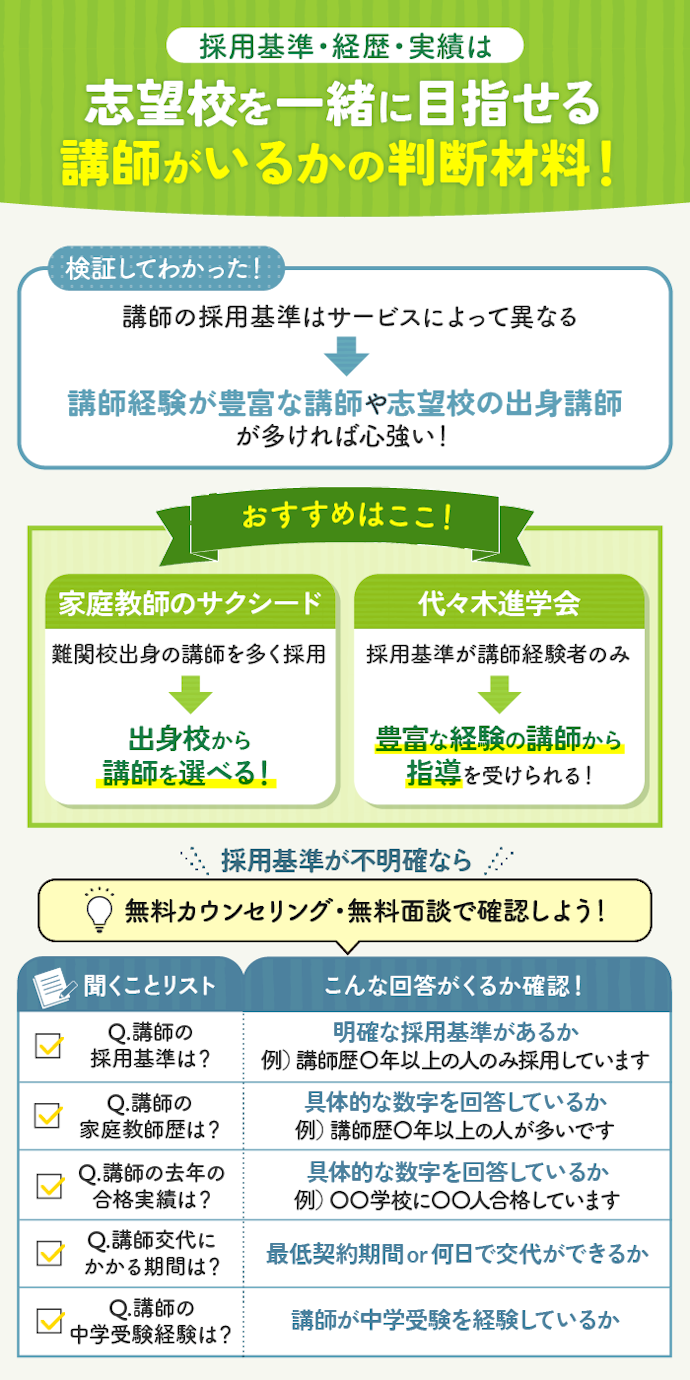 採用基準・経歴・実績は

志望校を一緒に目指せる講師がいるかの判断材料！

検証してわかった！

講師の採用基準はサービスによって異なる

講師経験が豊富な講師や志望校の出身講師が多ければ心強い！

おすすめはここ！

家庭教師のサクシード

難関校出身の講師を多く採用

出身校から講師を選べる！

代々木進学会

採用基準が講師経験者のみ

豊富な経験の講師から指導を受けられる！

採用基準が不明確なら

無料カウンセリング・無料面談で確認しよう！

| 聞くことリスト | こんな回答がくるか確認！ |
|---|---|
| Q.講師の採用基準は？ | 明確な採用基準があるか 例）講師歴〇年以上の人のみ採用しています |
| Q.講師の家庭教師歴は？ | 具体的な数字を回答しているか 例）講師歴〇年以上の人が多いです |
| Q.講師の去年の合格実績は？ | 具体的な数字を回答しているか 例）〇〇学校に〇〇人合格しています |
| Q.講師交代にかかる期間は？ | 最低契約期間or何日で交代ができるか |
| Q.講師の中学受験経験は？ | 講師が中学受験を経験しているか |